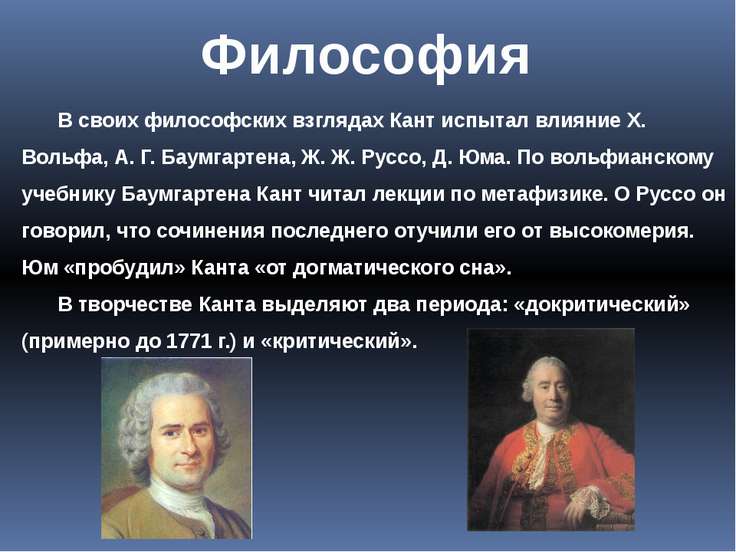 Философия

В своих философских взглядах Кант испытал влияние Х. Вольфа, А. Г. Баумгартена, Ж. Ж. Руссо, Д. Юма. По вольфианскому учебнику Баумгартена Кант читал лекции по метафизике. О Руссо он говорил, что сочинения последнего отучили его от высокомерия. Юм «пробудил» Канта «от догматического сна».

В творчестве Канта выделяют два периода: «докритический» (примерно до 1771 г.) и «критический».